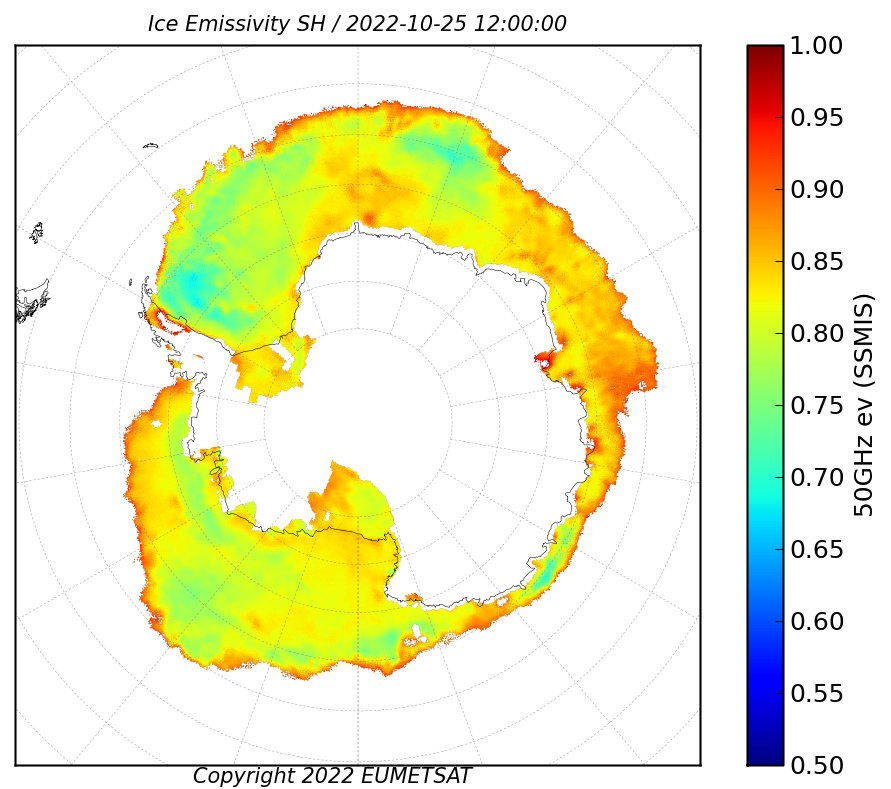 Ice Emissivity SH / 2022-10-25 12:00:00

1.00
0.95
0.90
0.85
0.80
0.75
0.70
0.65
0.60
0.55
0.50

50GHz ev (SSMIS)

Copyright 2022 EUMETSAT